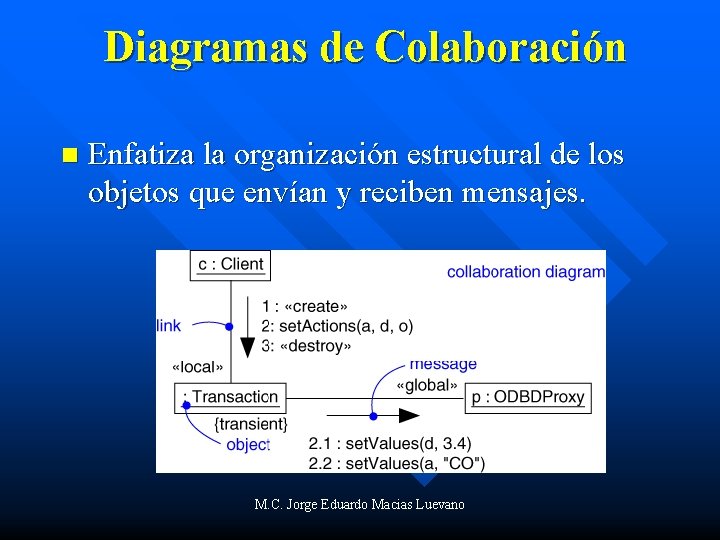 Diagramas de Colaboración

Enfatiza la organización estructural de los objetos que envían y reciben mensajes.

c : Client

collaboration diagram

1 : «create»
2: setActions(a, d, o)
3: «destroy»

link

«local»

message

«global»

: Transaction

p : ODBDProxy

{transient}

object

2.1 : setValues(d, 3.4)
2.2 : setValues(a, "CO")

M.C. Jorge Eduardo Macias Luevano